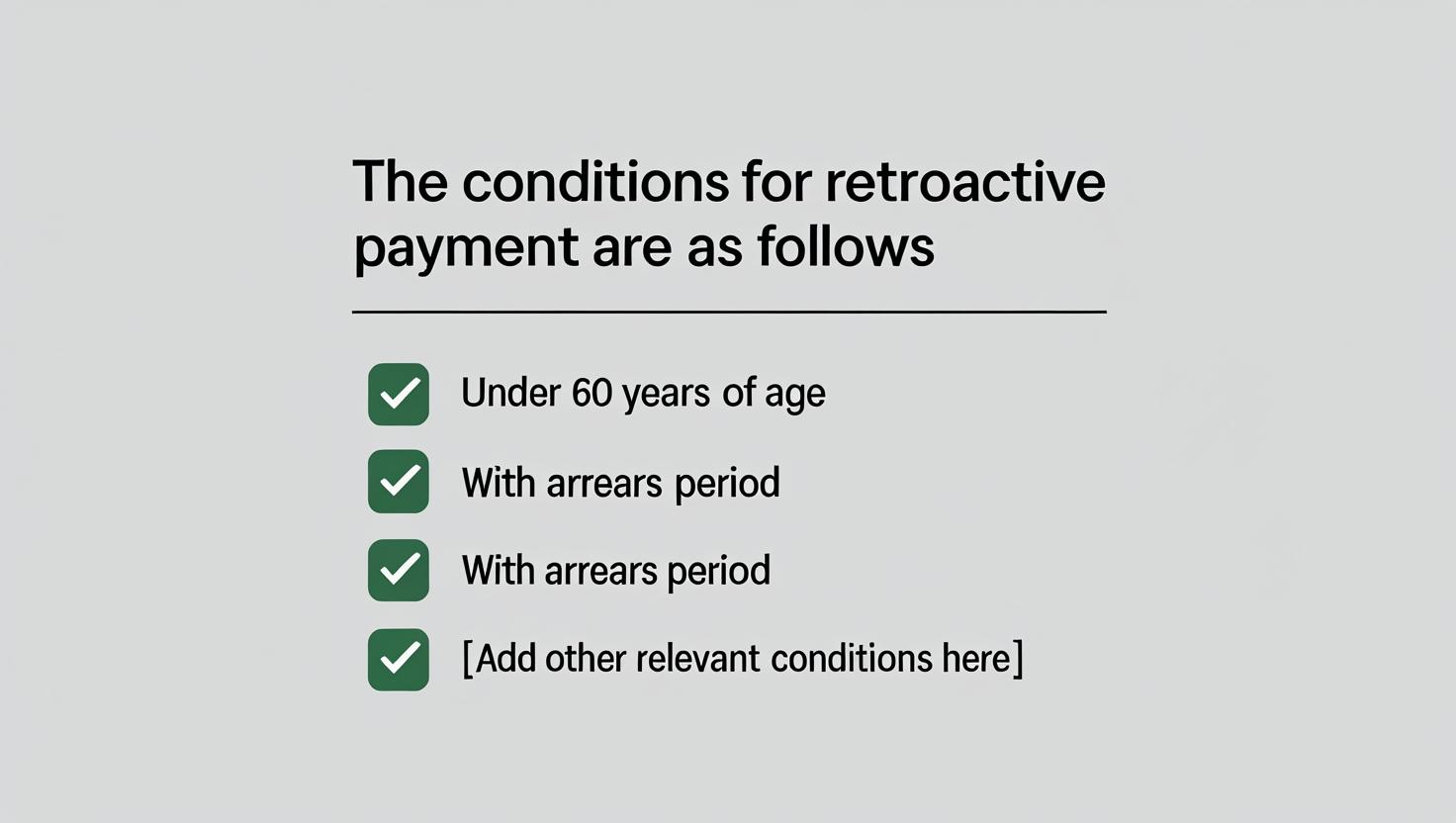 The conditions for retroactive payment are as follows

Under 60 years of age

With arrears period

With arrears period

[Add other relevant conditions here]